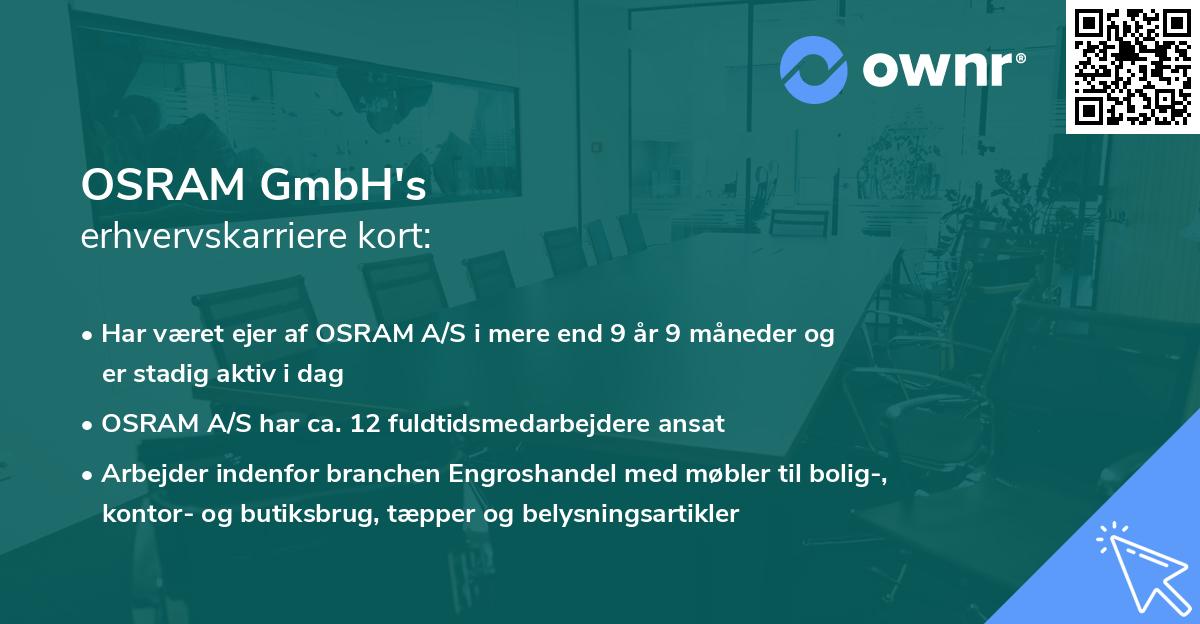 ownr®

OSRAM GmbH's
erhvervskarriere kort:

• Har været ejer af OSRAM A/S i mere end 9 år 9 måneder og er stadig aktiv i dag

• OSRAM A/S har ca. 12 fuldtidsmedarbejdere ansat

• Arbejder indenfor branchen Engroshandel med møbler til bolig-, kontor- og butiksbrug, tæpper og belysningsartikler